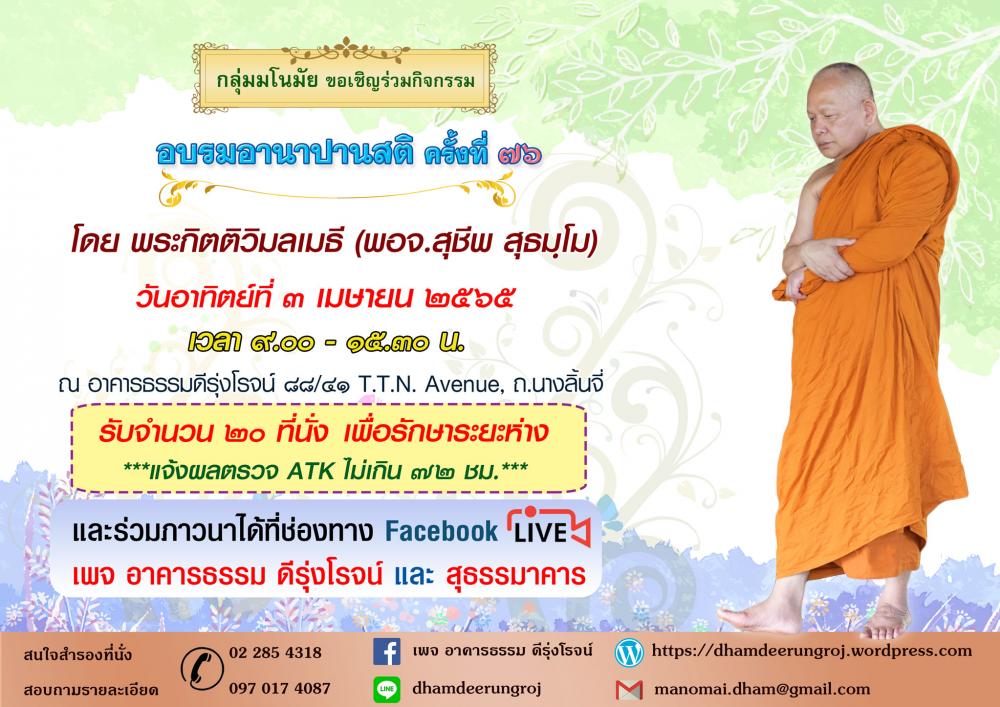 กลุ่มมโนมัย ขอเชิญร่วมกิจกรรม

อบรมอานาปานสติ ครั้งที่ ๗๖

โดย พระกิตติวิมลเมธี (พอจ.สุชีพ สุธมฺโม)

วันอาทิตย์ที่ ๓ เมษายน ๒๕๖๕

เวลา ๙.๐๐ - ๑๕.๓๐ น.

ณ อาคารธรรมดีรุ่งโรจน์ ๘๘/๔๑ T.T.N. Avenue, ถ.นางลิ้นจี่

รับจำนวน ๒๐ ที่นั่ง เพื่อรักษาระยะห่าง
***แจ้งผลตรวจ ATK ไม่เกิน ๗๒ ชม.***

และร่วมภาวนาได้ที่ช่องทาง Facebook LIVE
เพจ อาคารธรรม ดีรุ่งโรจน์ และ สุธรรมาคาร

สนใจสำรองที่นั่ง
สอบถามรายละเอียด

02 285 4318
097 017 4087

เพจ อาคารธรรม ดีรุ่งโรจน์
dhamdeerungroj

https://dhamdeerungroj.wordpress.com
manomai.dham@gmail.com